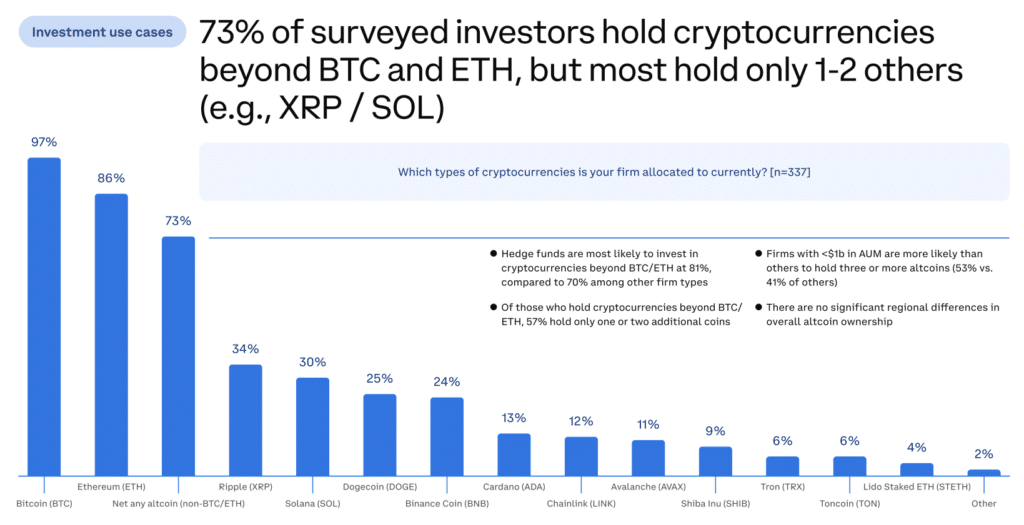 Investment use cases

73% of surveyed investors hold cryptocurrencies beyond BTC and ETH, but most hold only 1-2 others (e.g., XRP / SOL)

Which types of cryptocurrencies is your firm allocated to currently? [n=337]

● Hedge funds are most likely to invest in cryptocurrencies beyond BTC/ETH at 81%, compared to 70% among other firm types

● Of those who hold cryptocurrencies beyond BTC/ETH, 57% hold only one or two additional coins

● Firms with <$1b in AUM are more likely than others to hold three or more altcoins (53% vs. 41% of others)

● There are no significant regional differences in overall altcoin ownership

97%
86%
73%
34%
30%
25%
24%
13%
12%
11%
9%
6%
6%
4%
2%

Bitcoin (BTC)
Ethereum (ETH)
Net any altcoin (non-BTC/ETH)
Ripple (XRP)
Solana (SOL)
Dogecoin (DOGE)
Binance Coin (BNB)
Cardano (ADA)
Chainlink (LINK)
Avalanche (AVAX)
Shiba Inu (SHIB)
Tron (TRX)
Toncoin (TON)
Lido Staked ETH (STETH)
Other